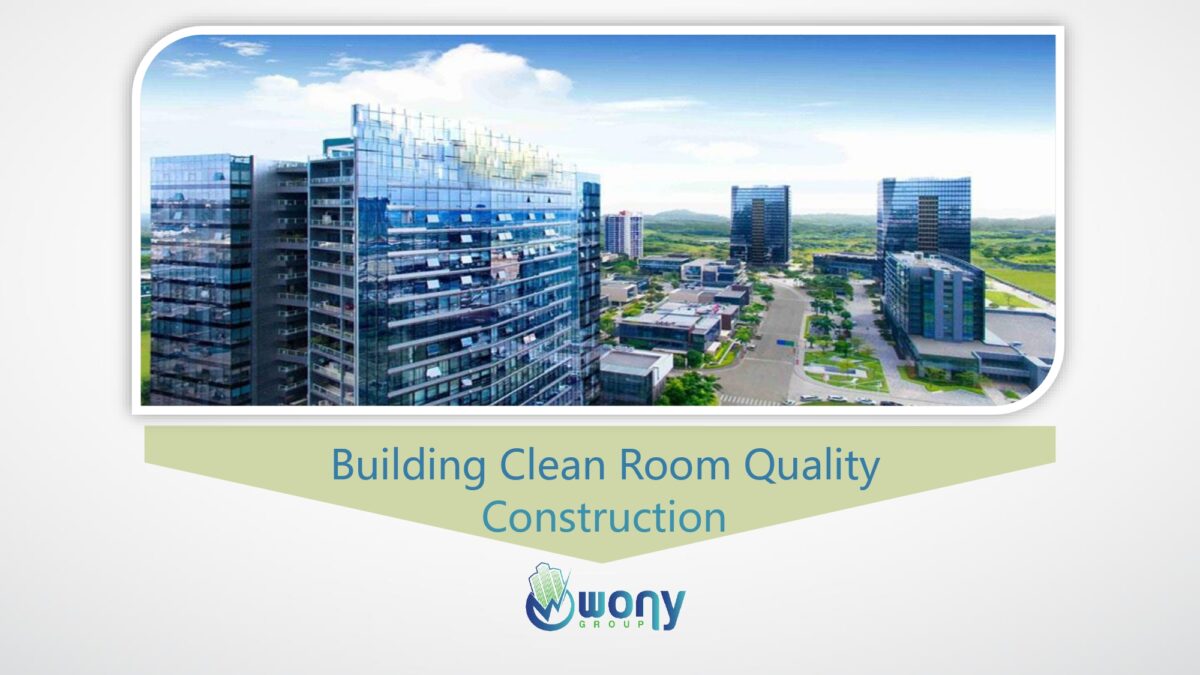 Building Clean Room Quality Construction

wony
GROUP